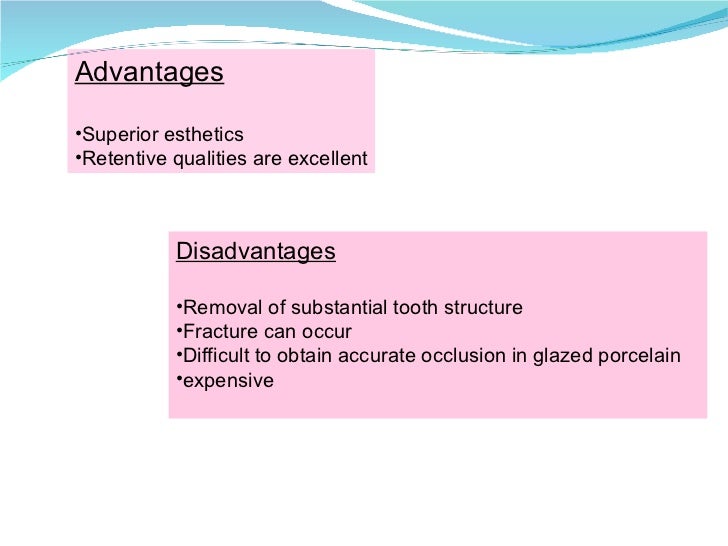 Advantages

•Superior esthetics
•Retentive qualities are excellent

Disadvantages

•Removal of substantial tooth structure
•Fracture can occur
•Difficult to obtain accurate occlusion in glazed porcelain
•expensive